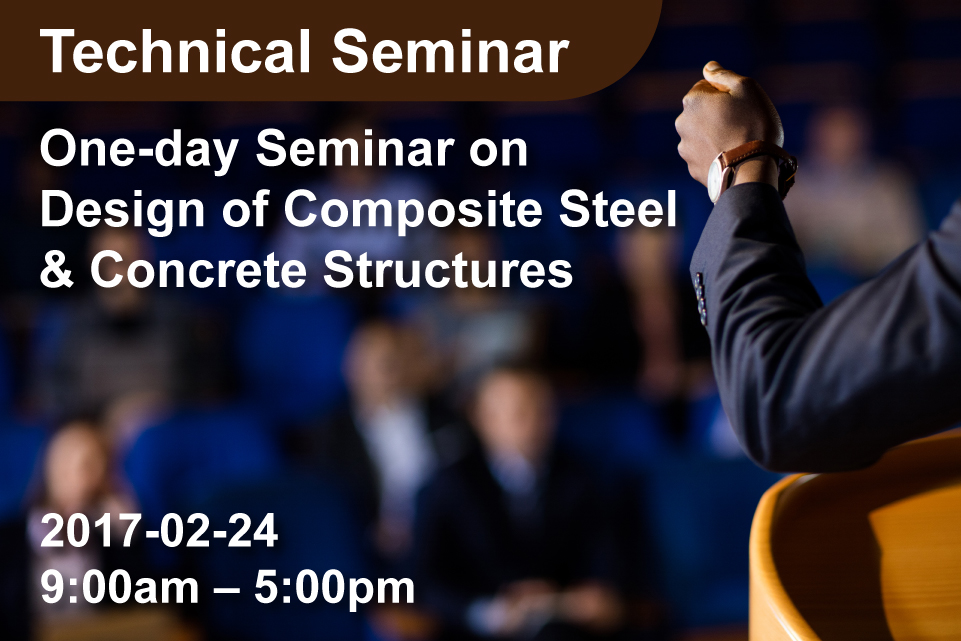 Technical Seminar

One-day Seminar on Design of Composite Steel & Concrete Structures

2017-02-24
9:00am – 5:00pm